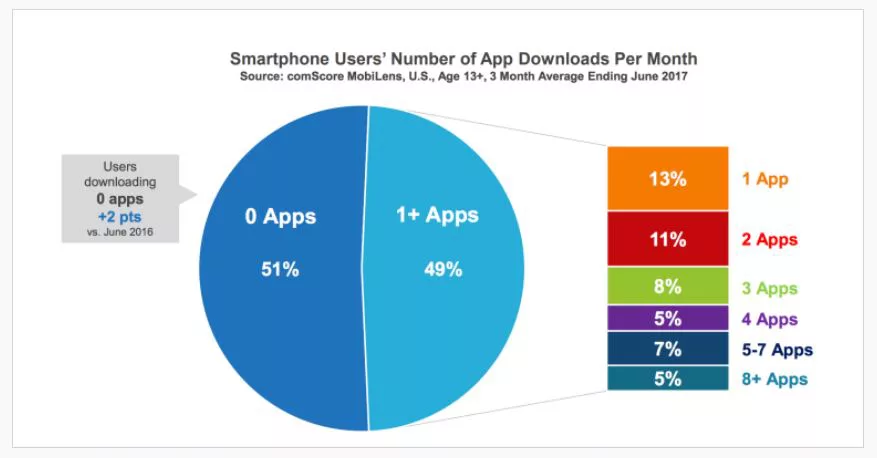 Smartphone Users' Number of App Downloads Per Month
Source: comScore MobiLens, U.S., Age 13+, 3 Month Average Ending June 2017

Users downloading
0 apps
+2 pts
vs. June 2016

0 Apps
51%

1+ Apps
49%

13% 1 App
11% 2 Apps
8% 3 Apps
5% 4 Apps
7% 5-7 Apps
5% 8+ Apps